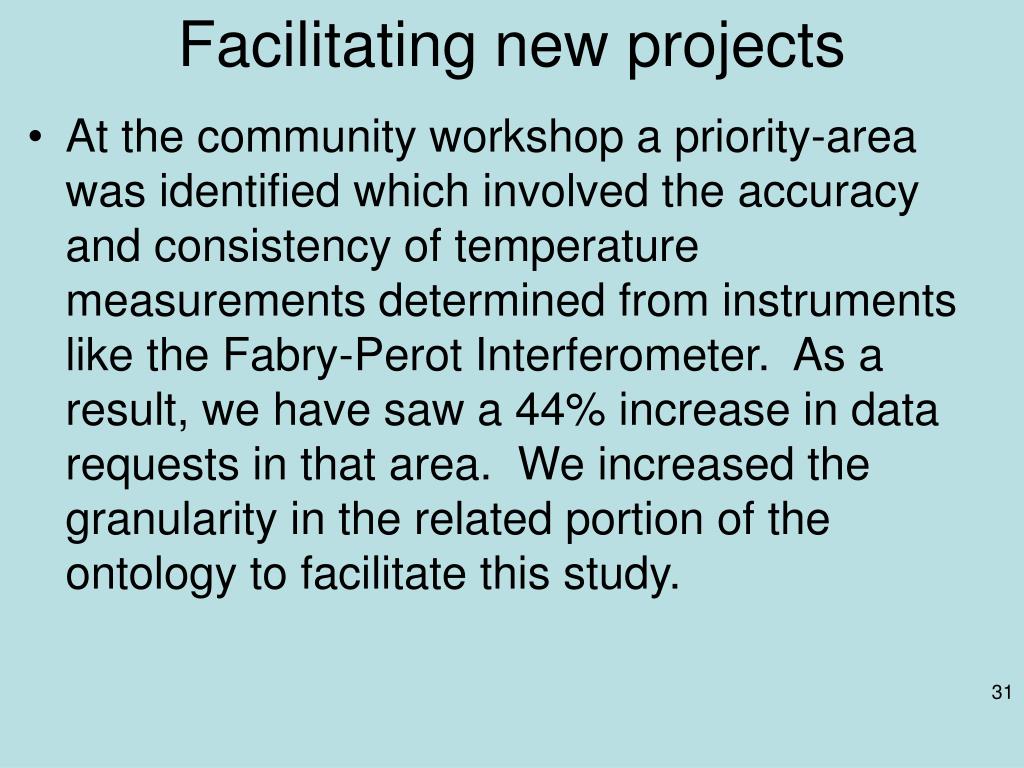 Facilitating new projects

• At the community workshop a priority-area was identified which involved the accuracy and consistency of temperature measurements determined from instruments like the Fabry-Perot Interferometer. As a result, we have saw a 44% increase in data requests in that area. We increased the granularity in the related portion of the ontology to facilitate this study.

31